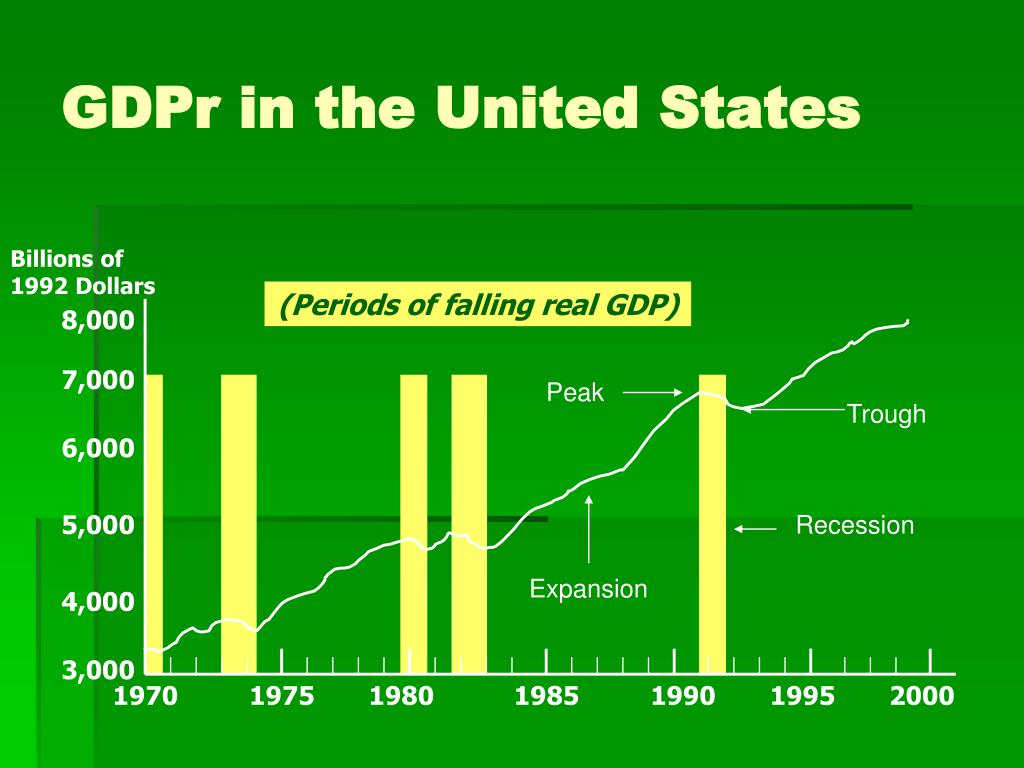 GDPr in the United States

Billions of 1992 Dollars

(Periods of falling real GDP)

8,000
7,000
6,000
5,000
4,000
3,000

Peak
Trough
Recession
Expansion

1970
1975
1980
1985
1990
1995
2000